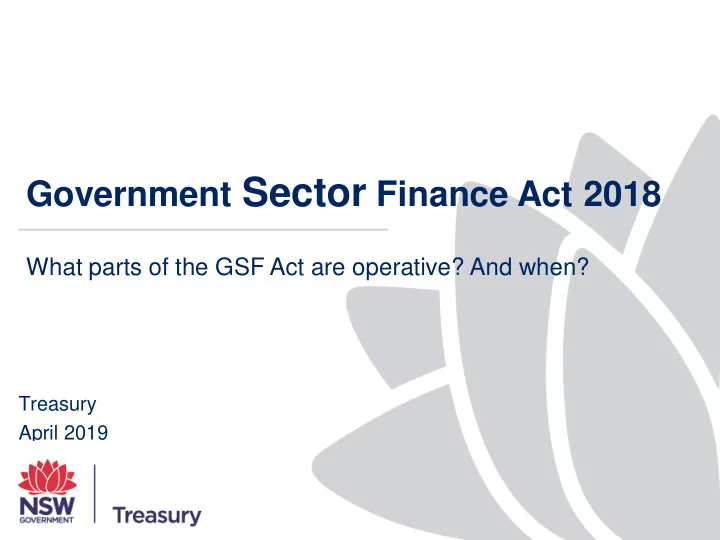 Government Sector Finance Act 2018

What parts of the GSF Act are operative? And when?

Treasury
April 2019

NSW
GOVERNMENT

Treasury